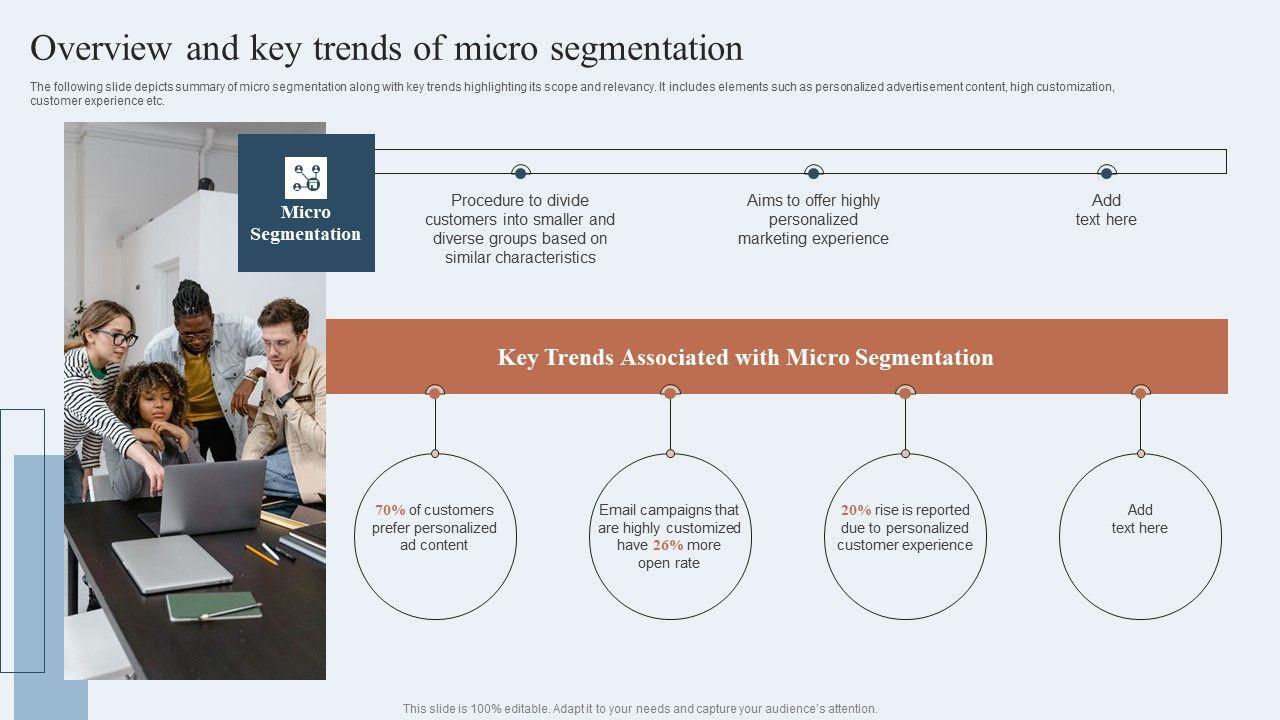 Overview and key trends of micro segmentation

The following slide depicts summary of micro segmentation along with key trends highlighting its scope and relevancy. It includes elements such as personalized advertisement content, high customization, customer experience etc.

Micro Segmentation

Procedure to divide customers into smaller and diverse groups based on similar characteristics

Aims to offer highly personalized marketing experience

Add text here

Key Trends Associated with Micro Segmentation

70% of customers prefer personalized ad content

Email campaigns that are highly customized have 26% more open rate

20% rise is reported due to personalized customer experience

Add text here

This slide is 100% editable. Adapt it to your needs and capture your audience's attention.